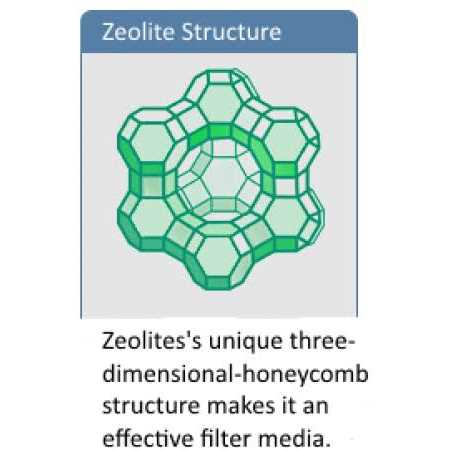 Zeolite Structure

Zeolites's unique three-dimensional-honeycomb structure makes it an effective filter media.